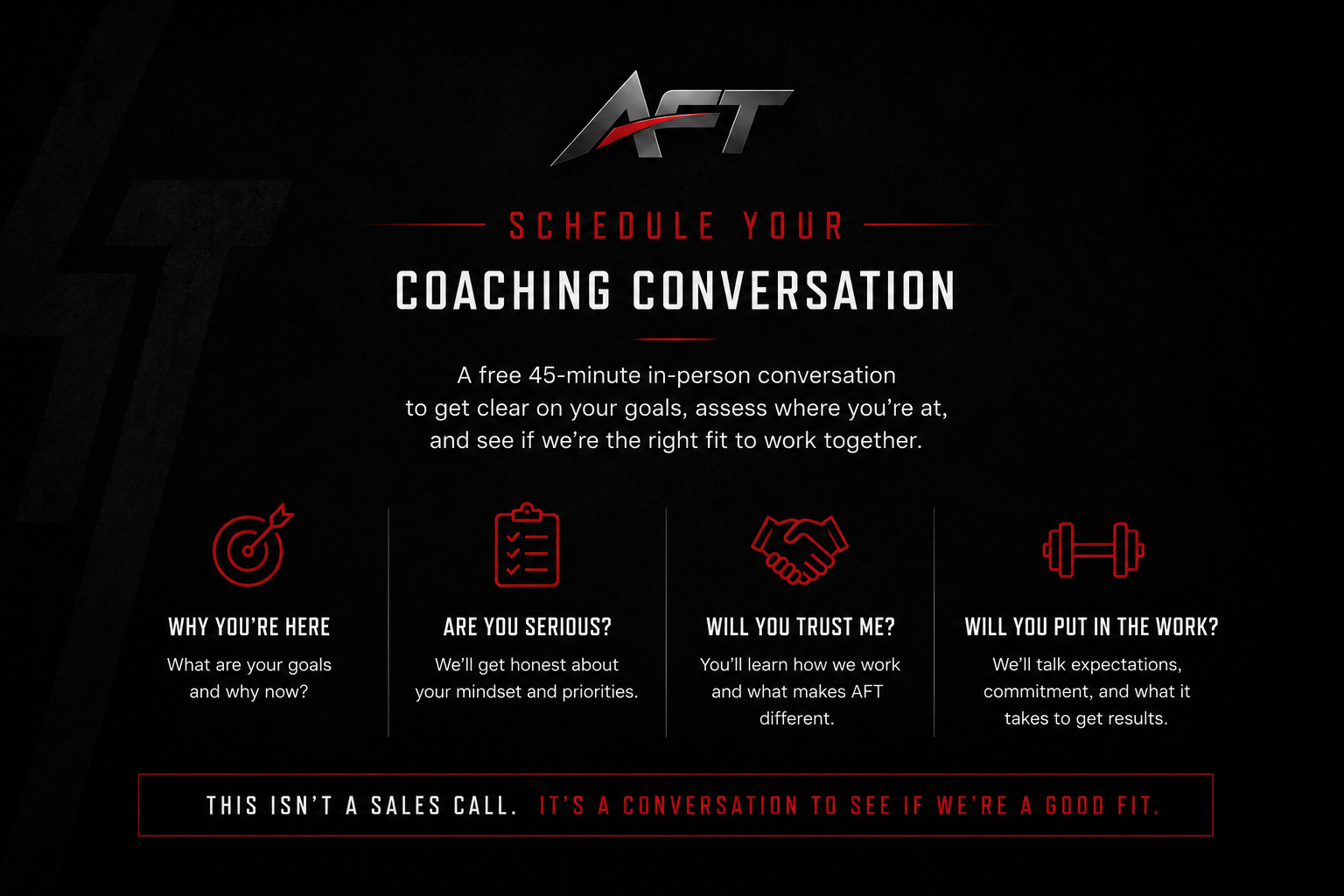 AFT

SCHEDULE YOUR

COACHING CONVERSATION

A free 45-minute in-person conversation to get clear on your goals, assess where you're at, and see if we're the right fit to work together.

WHY YOU'RE HERE

What are your goals and why now?

ARE YOU SERIOUS?

We'll get honest about your mindset and priorities.

WILL YOU TRUST ME?

You'll learn how we work and what makes AFT different.

WILL YOU PUT IN THE WORK?

We'll talk expectations, commitment, and what it takes to get results.

THIS ISN'T A SALES CALL. IT'S A CONVERSATION TO SEE IF WE'RE A GOOD FIT.